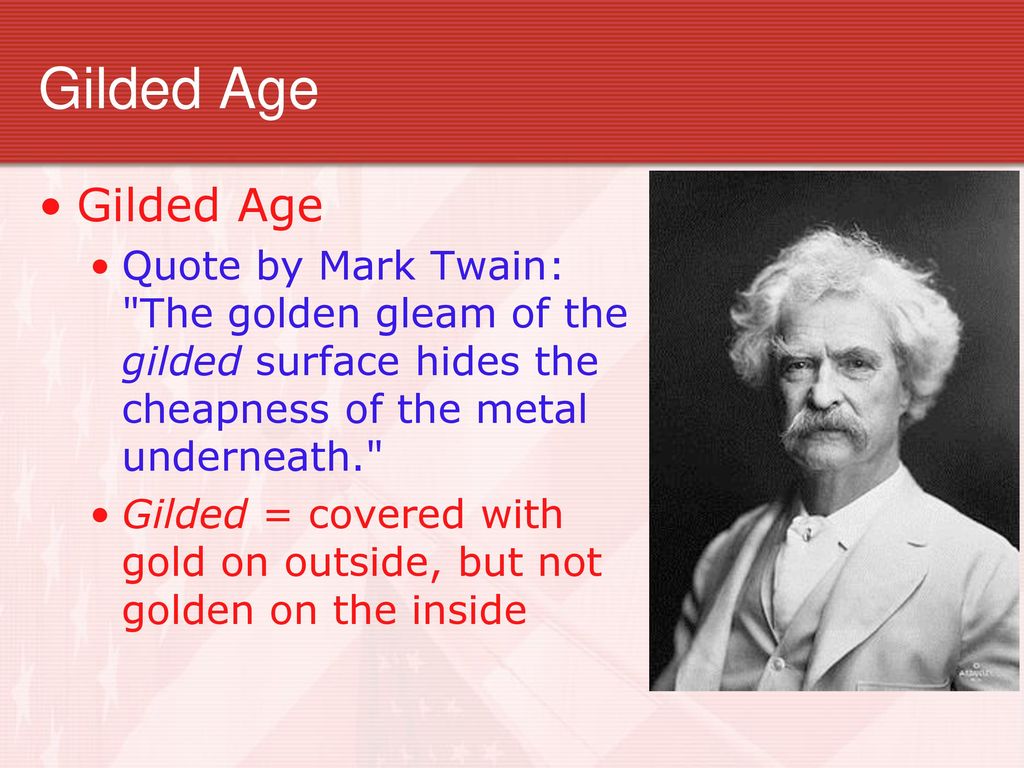 Gilded Age

• Gilded Age
  • Quote by Mark Twain: "The golden gleam of the gilded surface hides the cheapness of the metal underneath."
  • Gilded = covered with gold on outside, but not golden on the inside